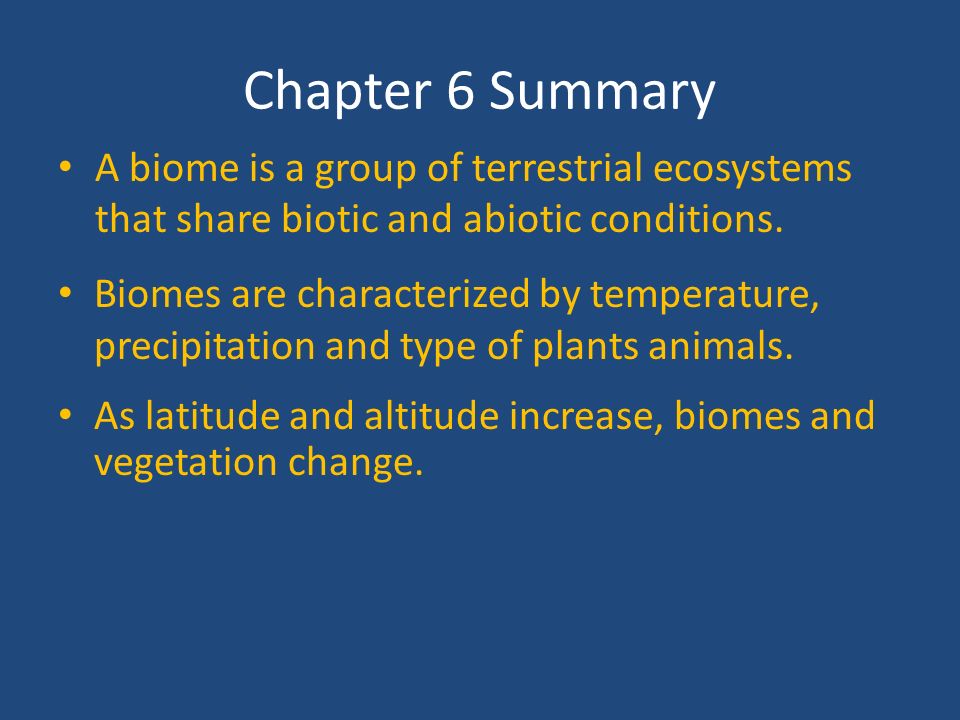 Chapter 6 Summary

• A biome is a group of terrestrial ecosystems that share biotic and abiotic conditions.

• Biomes are characterized by temperature, precipitation and type of plants animals.

• As latitude and altitude increase, biomes and vegetation change.